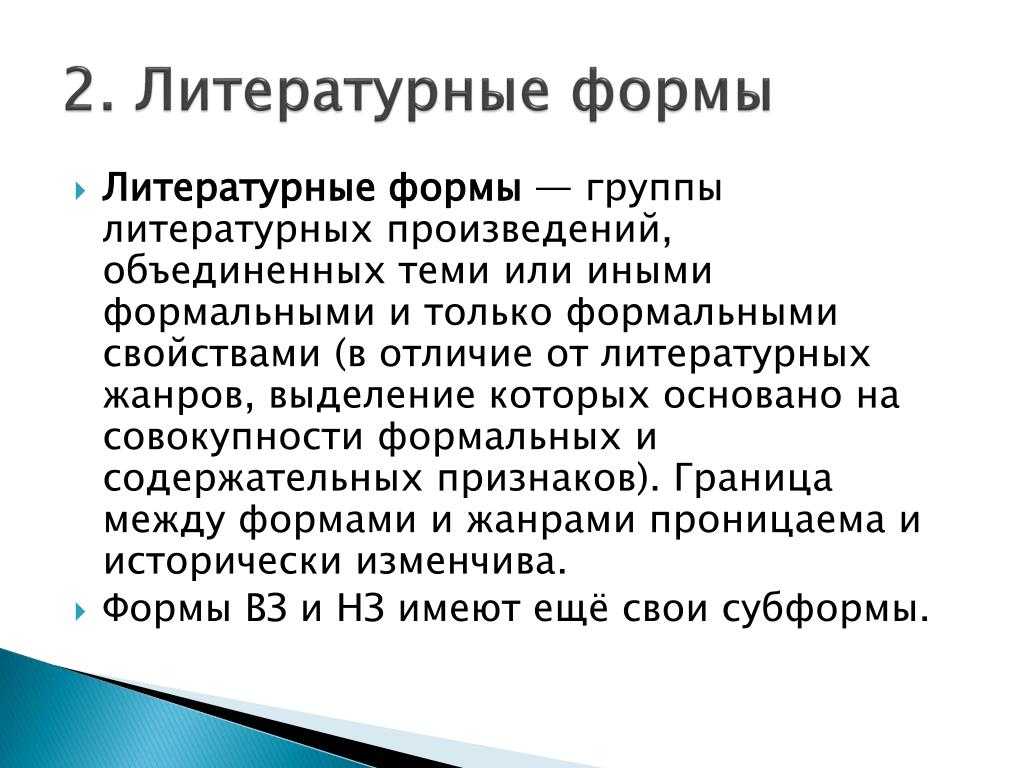 2. Литературные формы

Литературные формы — группы литературных произведений, объединенных теми или иными формальными и только формальными свойствами (в отличие от литературных жанров, выделение которых основано на совокупности формальных и содержательных признаков). Граница между формами и жанрами проницаема и исторически изменчива.

Формы ВЗ и НЗ имеют ещё свои субформы.